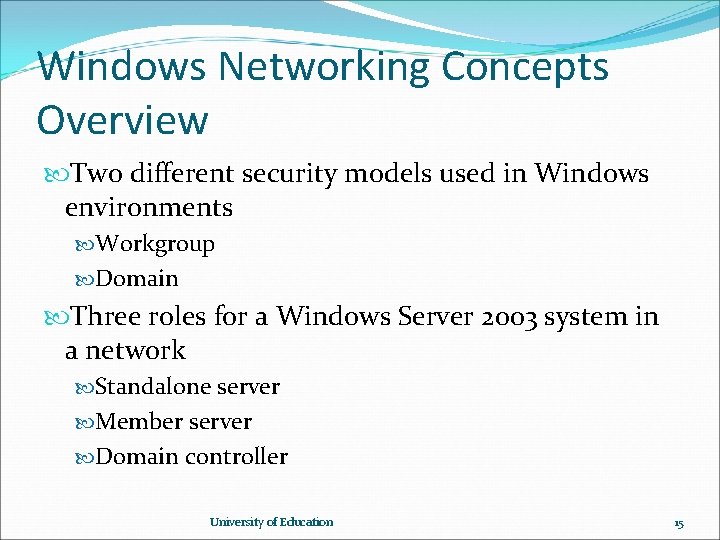 Windows Networking Concepts Overview

Two different security models used in Windows environments

Workgroup

Domain

Three roles for a Windows Server 2003 system in a network

Standalone server

Member server

Domain controller

University of Education

15